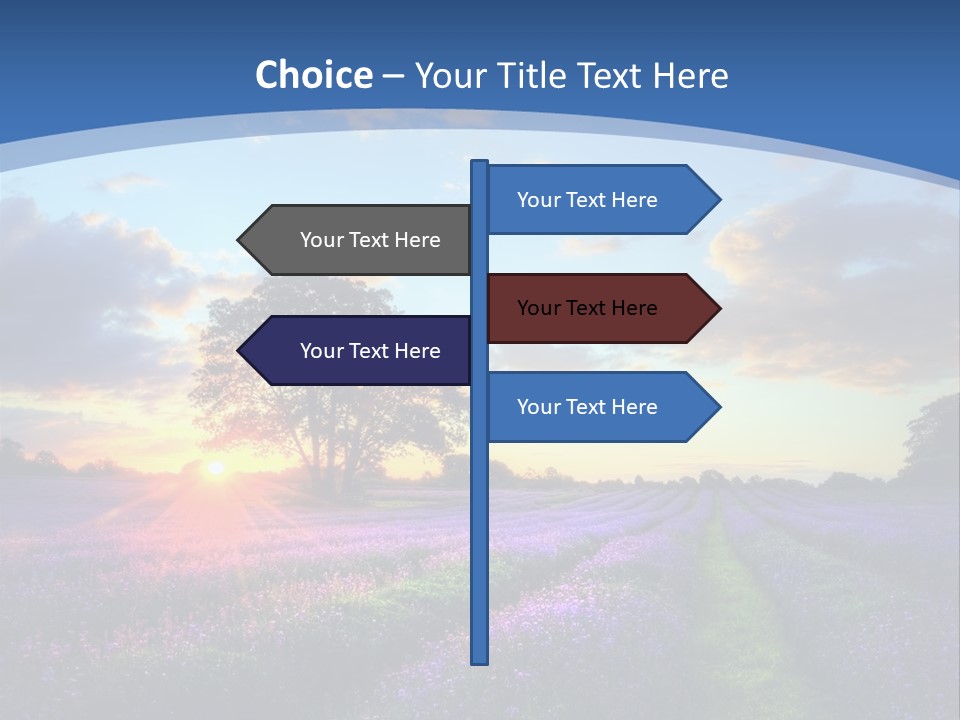 Choice – Your Title Text Here

Your Text Here

Your Text Here

Your Text Here

Your Text Here

Your Text Here